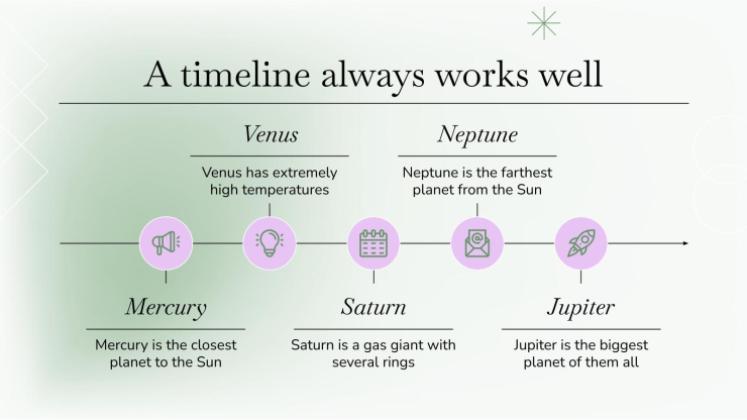 A timeline always works well

Venus

Venus has extremely high temperatures

Neptune

Neptune is the farthest planet from the Sun

Mercury

Mercury is the closest planet to the Sun

Saturn

Saturn is a gas giant with several rings

Jupiter

Jupiter is the biggest planet of them all